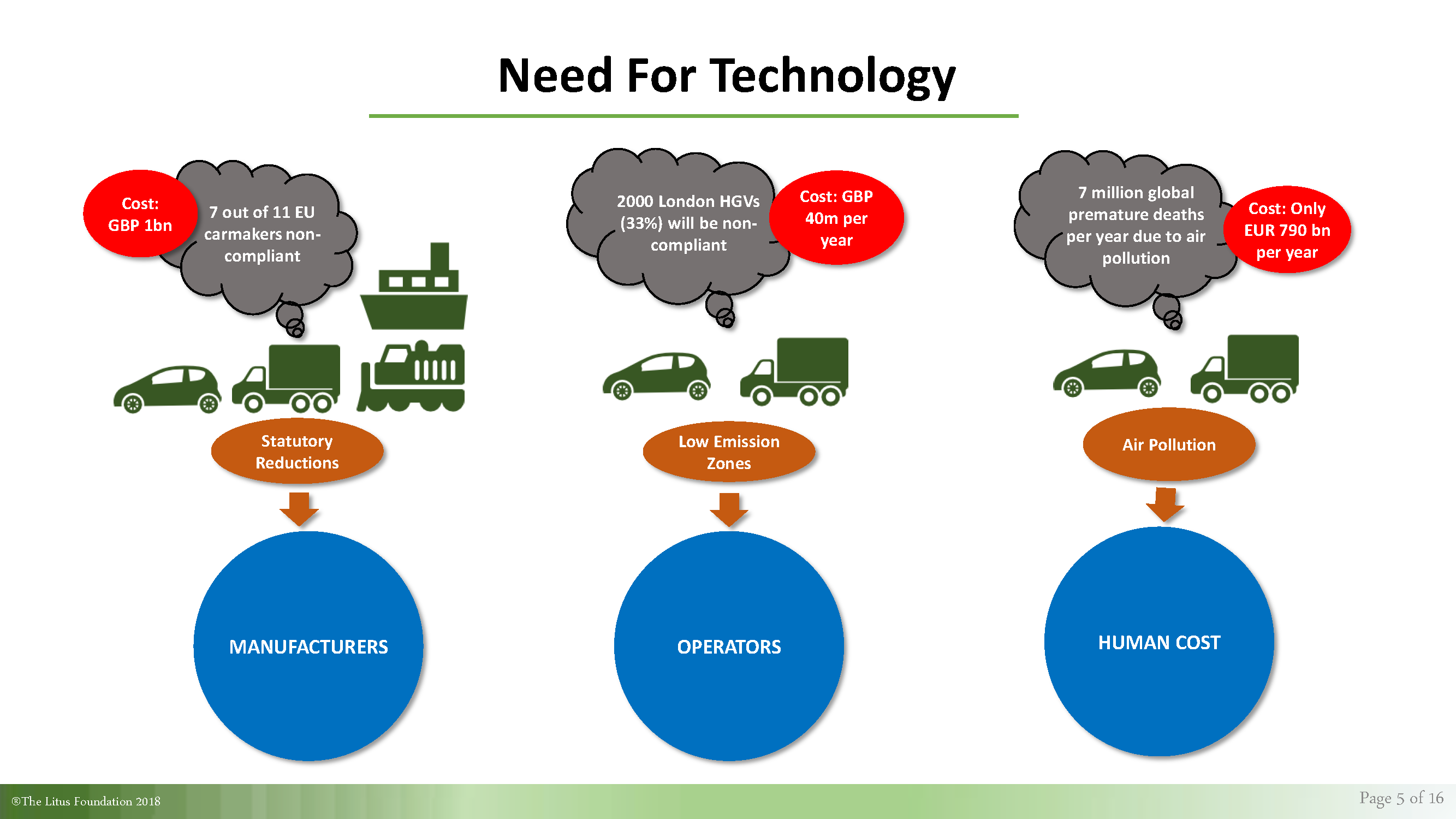 Need For Technology

Cost: GBP 1bn

7 out of 11 EU carmakers non-compliant

Statutory Reductions

MANUFACTURERS

2000 London HGVs (33%) will be non-compliant

Cost: GBP 40m per year

Low Emission Zones

OPERATORS

7 million global premature deaths per year due to air pollution

Cost: Only EUR 790 bn per year

Air Pollution

HUMAN COST

®The Litus Foundation 2018

Page 5 of 16